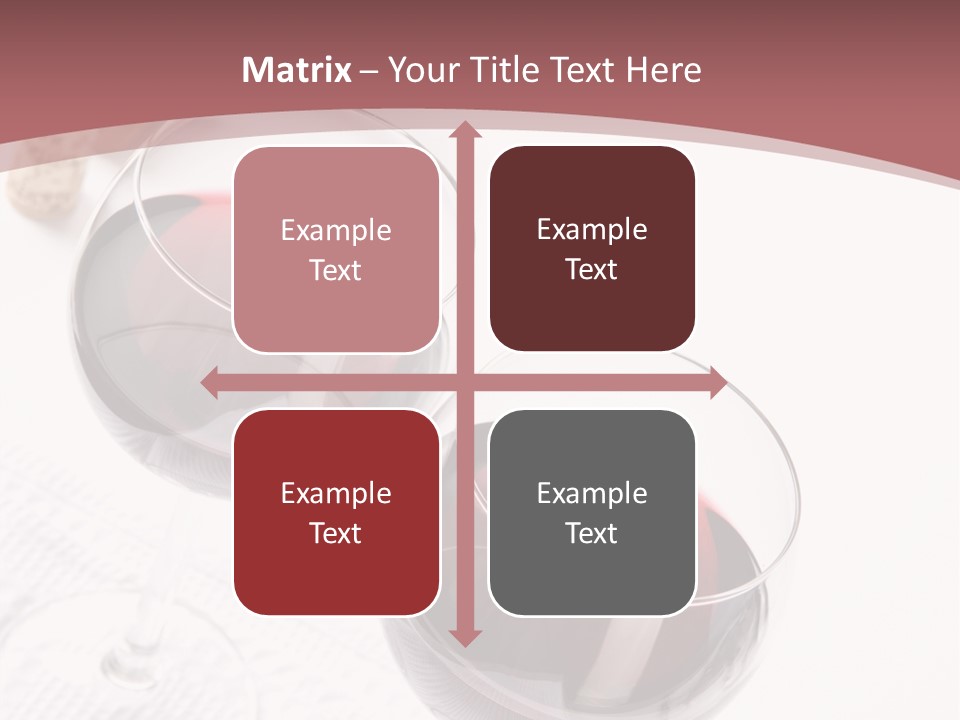 Matrix – Your Title Text Here

Example Text

Example Text

Example Text

Example Text